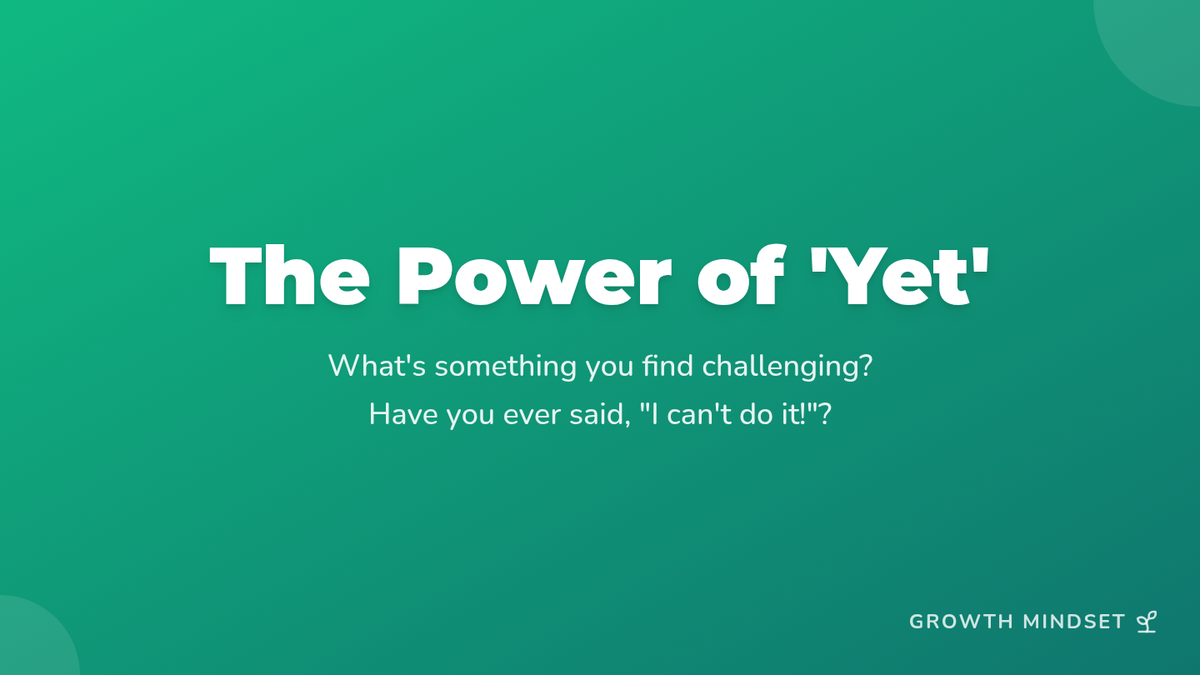 The Power of 'Yet'

What's something you find challenging?
Have you ever said, "I can't do it!"?

GROWTH MINDSET